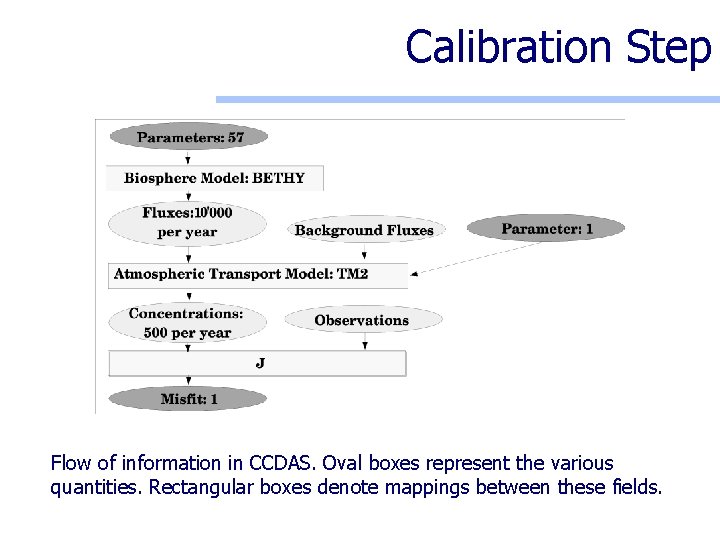 Calibration Step

Parameters: 57

Biosphere Model: BETHY

Fluxes:10'000 per year

Background Fluxes

Parameter: 1

Atmospheric Transport Model: TM2

Concentrations: 500 per year

Observations

J

Misfit: 1

Flow of information in CCDAS. Oval boxes represent the various quantities. Rectangular boxes denote mappings between these fields.